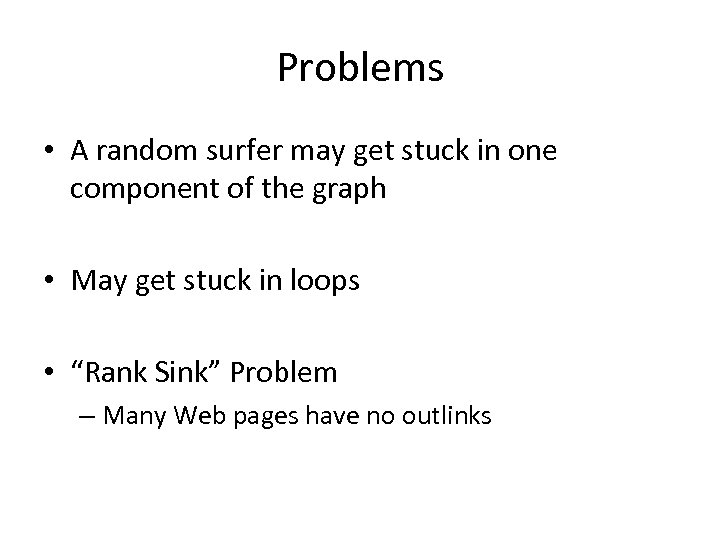 Problems

• A random surfer may get stuck in one component of the graph

• May get stuck in loops

• “Rank Sink” Problem
– Many Web pages have no outlinks